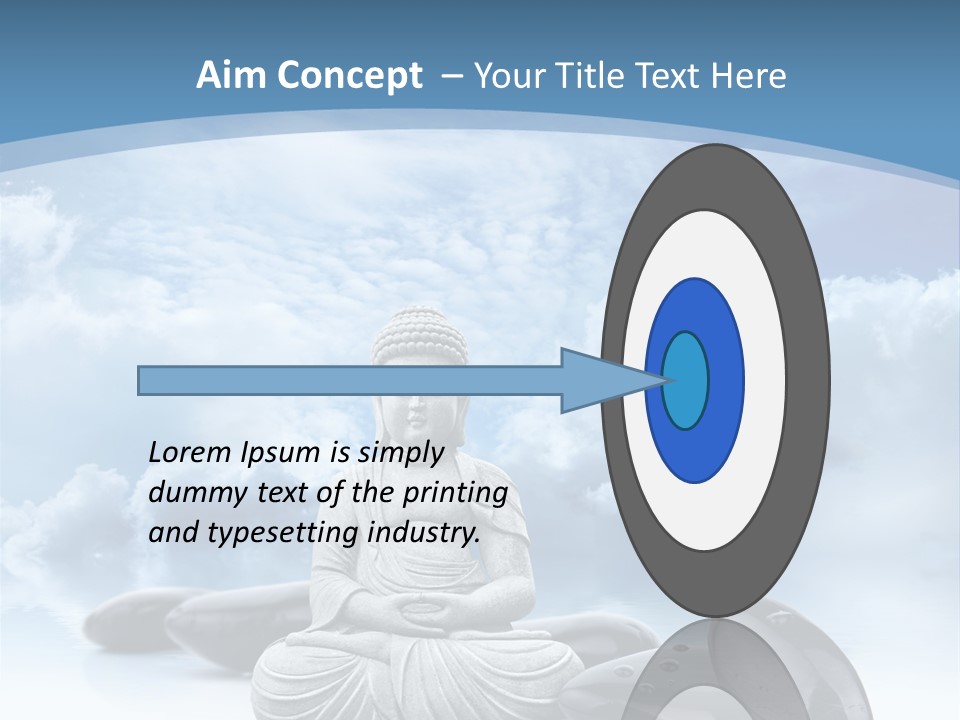 Aim Concept – Your Title Text Here

Lorem Ipsum is simply dummy text of the printing and typesetting industry.